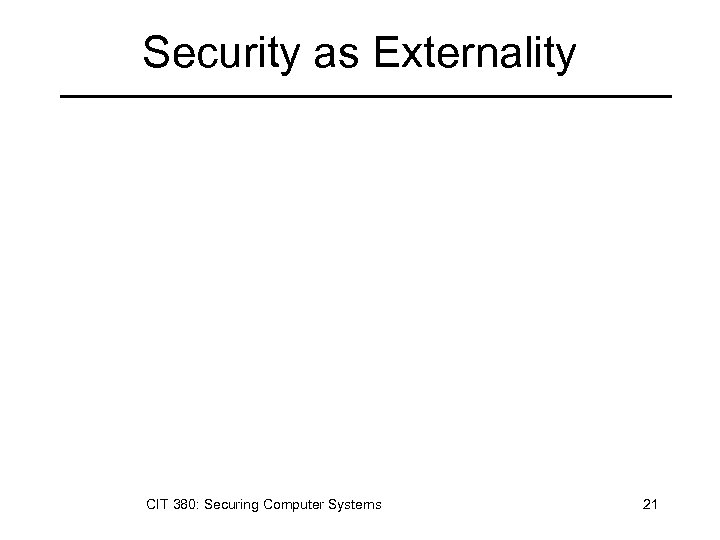 Security as Externality

CIT 380: Securing Computer Systems

21